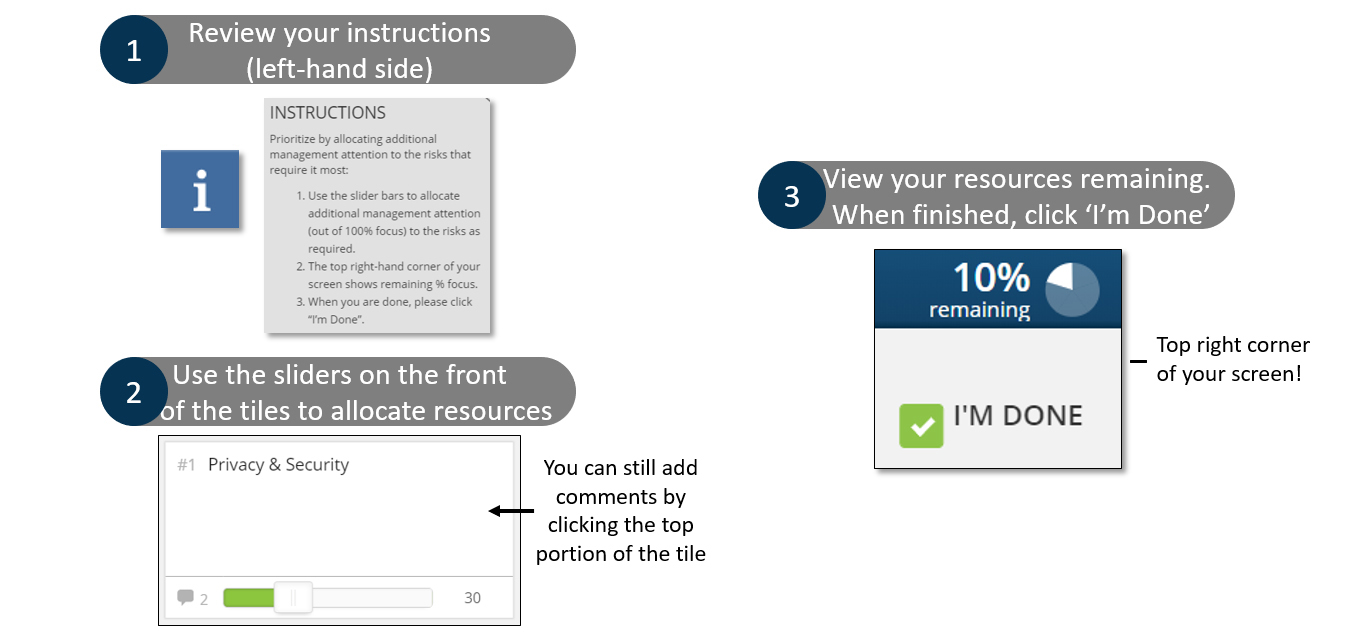 1 Review your instructions (left-hand side)

i

INSTRUCTIONS

Prioritize by allocating additional management attention to the risks that require it most:

1. Use the slider bars to allocate additional management attention (out of 100% focus) to the risks as required.
2. The top right-hand corner of your screen shows remaining % focus.
3. When you are done, please click "I'm Done".

2 Use the sliders on the front of the tiles to allocate resources

#1 Privacy & Security

2 30

You can still add comments by clicking the top portion of the tile

3 View your resources remaining. When finished, click 'I'm Done'

10% remaining

I'M DONE

Top right corner of your screen!